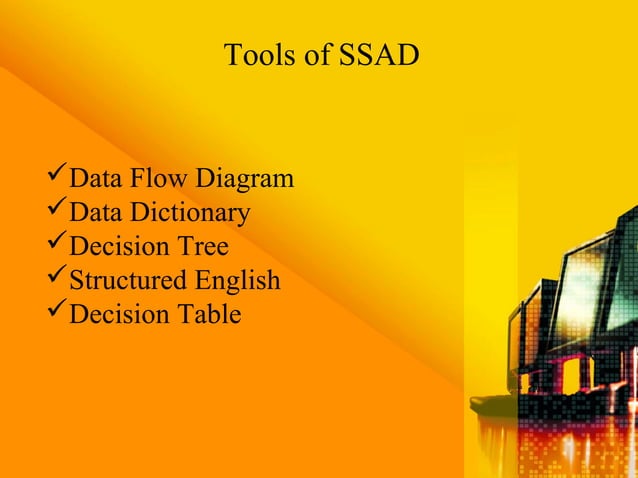 Tools of SSAD

✓Data Flow Diagram
✓Data Dictionary
✓Decision Tree
✓Structured English
✓Decision Table